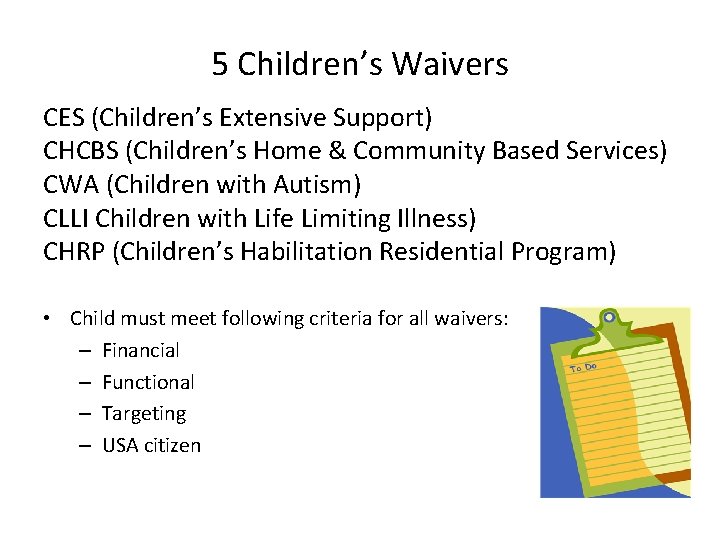 5 Children's Waivers

CES (Children's Extensive Support)
CHCBS (Children's Home & Community Based Services)
CWA (Children with Autism)
CLLI Children with Life Limiting Illness)
CHRP (Children's Habilitation Residential Program)

• Child must meet following criteria for all waivers:
– Financial
– Functional
– Targeting
– USA citizen

To Do